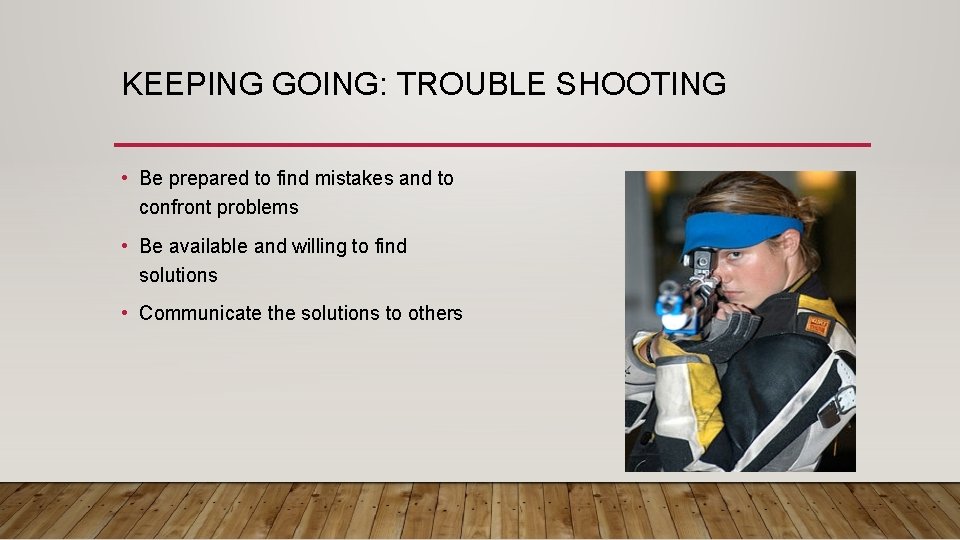 KEEPING GOING: TROUBLE SHOOTING

• Be prepared to find mistakes and to confront problems

• Be available and willing to find solutions

• Communicate the solutions to others